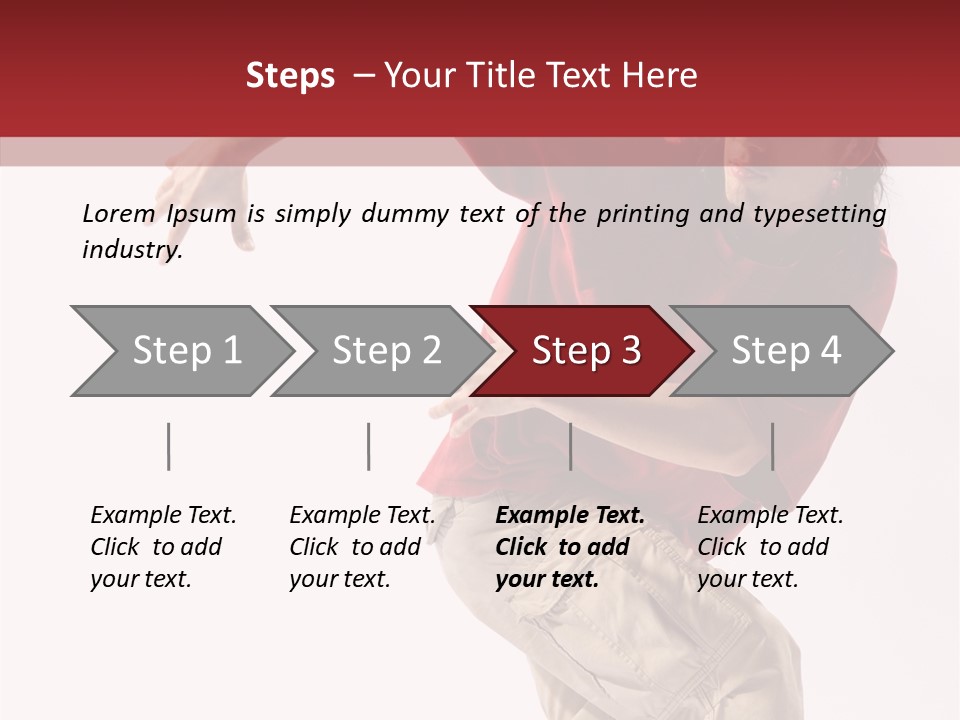 Steps – Your Title Text Here

Lorem Ipsum is simply dummy text of the printing and typesetting industry.

Step 1

Step 2

Step 3

Step 4

Example Text. Click to add your text.

Example Text. Click to add your text.

Example Text. Click to add your text.

Example Text. Click to add your text.